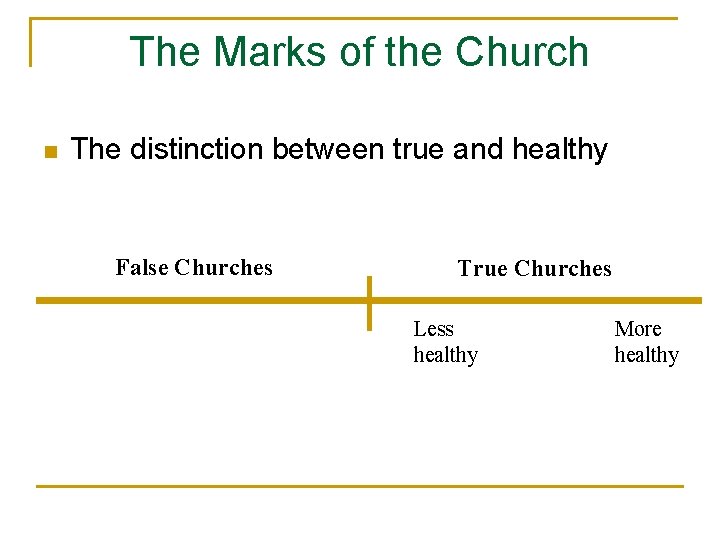 The Marks of the Church

The distinction between true and healthy

False Churches

True Churches

Less healthy

More healthy